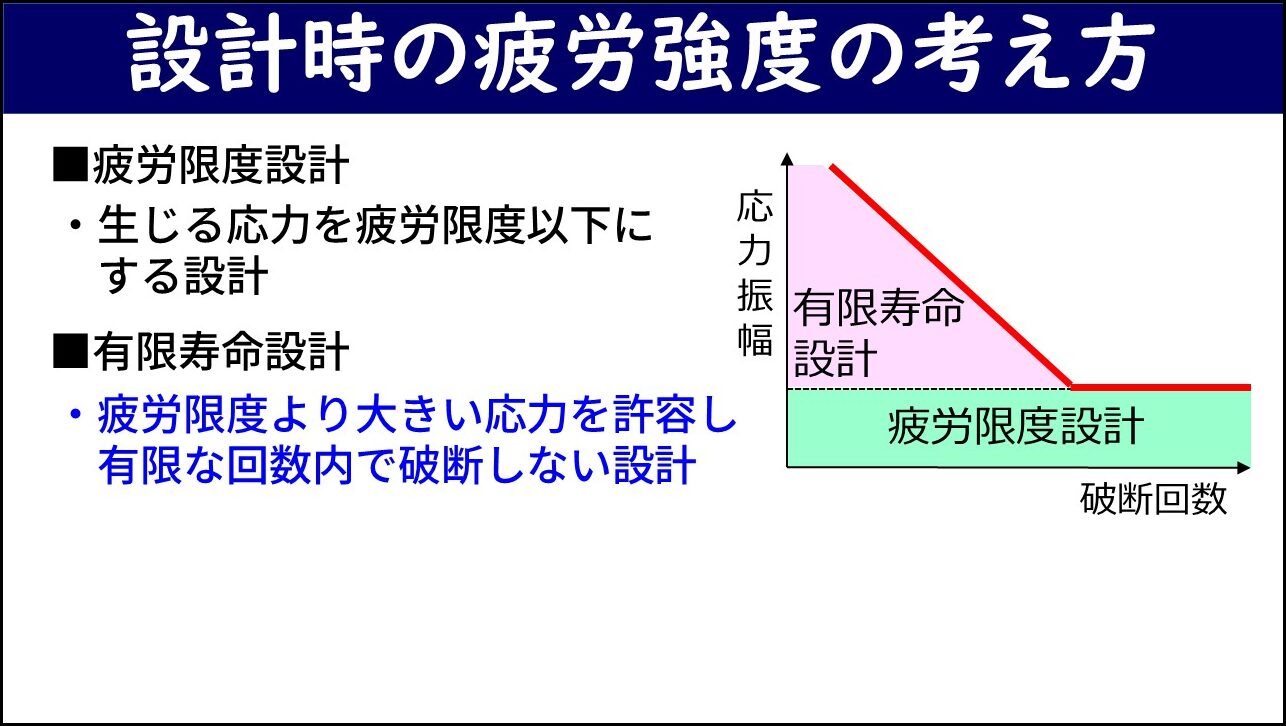 設計時の疲労強度の考え方

■疲労限度設計

・生じる応力を疲労限度以下にする設計

■有限寿命設計

・疲労限度より大きい応力を許容し有限な回数内で破断しない設計

応力振幅

有限寿命設計

疲労限度設計

破断回数